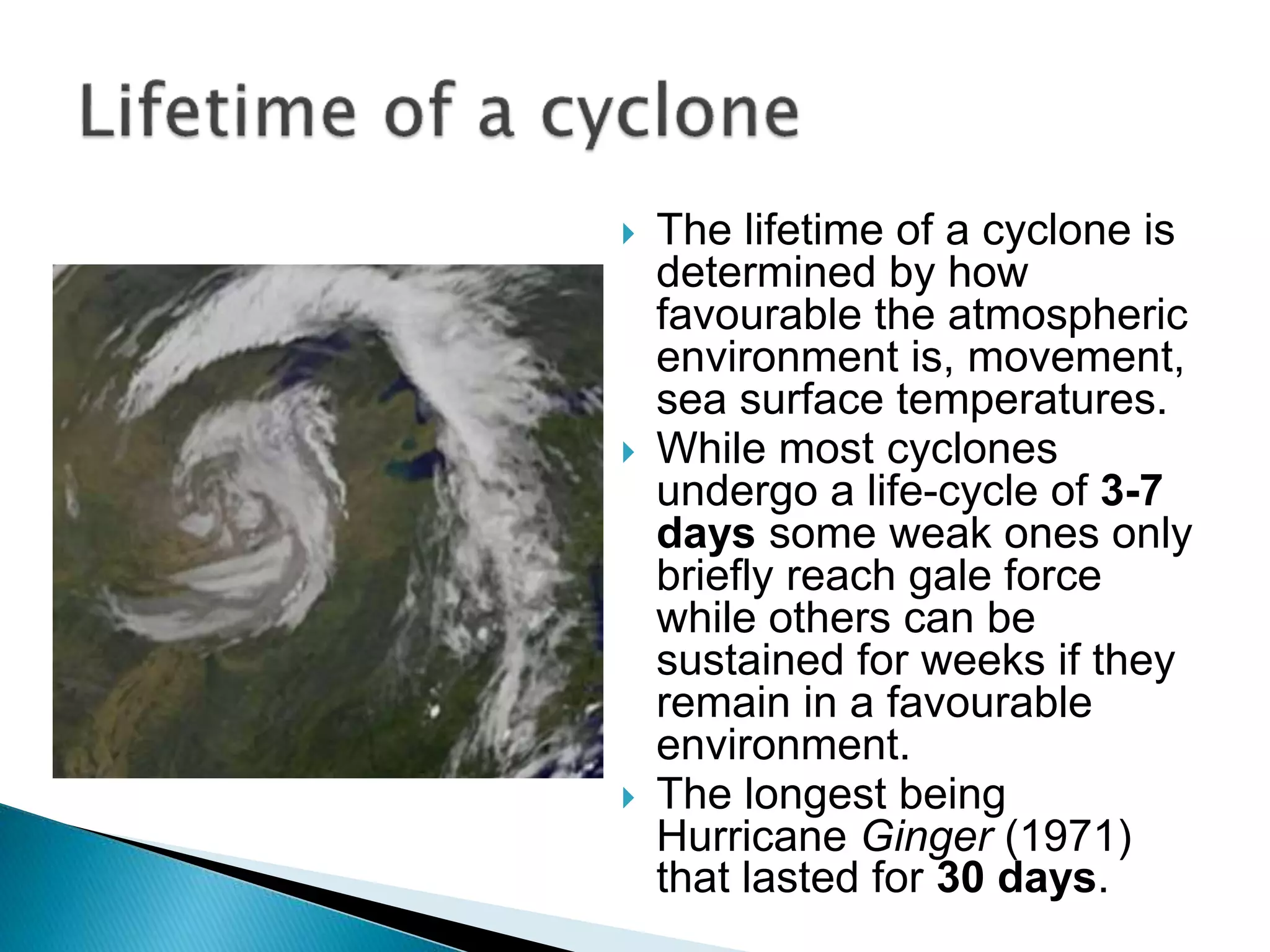 Lifetime of a cyclone

The lifetime of a cyclone is determined by how favourable the atmospheric environment is, movement, sea surface temperatures.

While most cyclones undergo a life-cycle of 3-7 days some weak ones only briefly reach gale force while others can be sustained for weeks if they remain in a favourable environment.

The longest being Hurricane Ginger (1971) that lasted for 30 days.